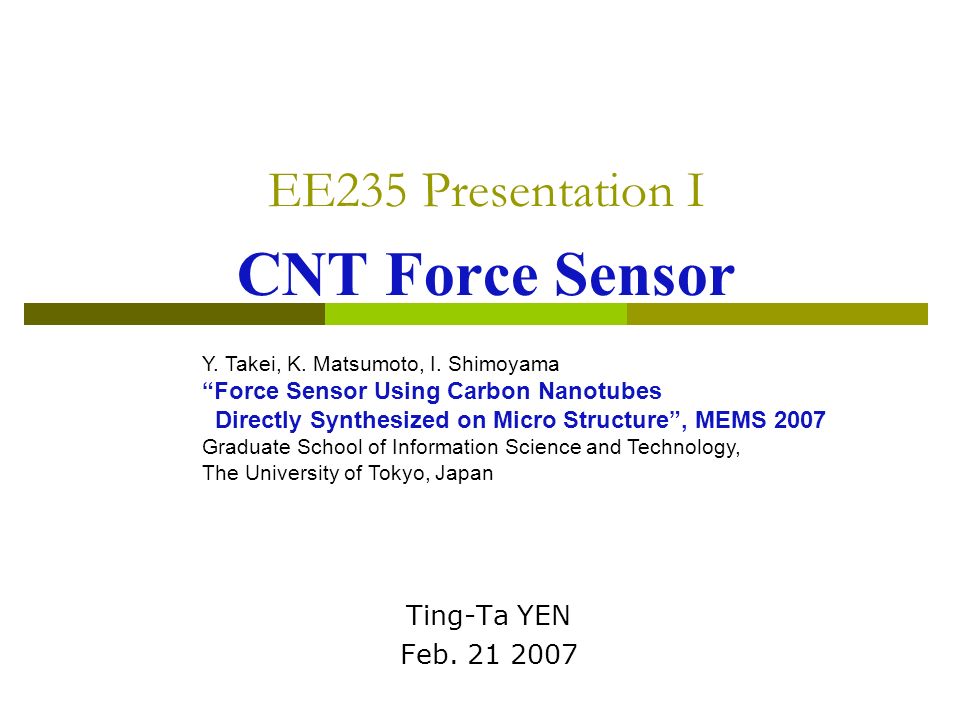 EE235 Presentation I

CNT Force Sensor

Y. Takei, K. Matsumoto, I. Shimoyama
“Force Sensor Using Carbon Nanotubes Directly Synthesized on Micro Structure”, MEMS 2007
Graduate School of Information Science and Technology,
The University of Tokyo, Japan

Ting-Ta YEN
Feb. 21 2007